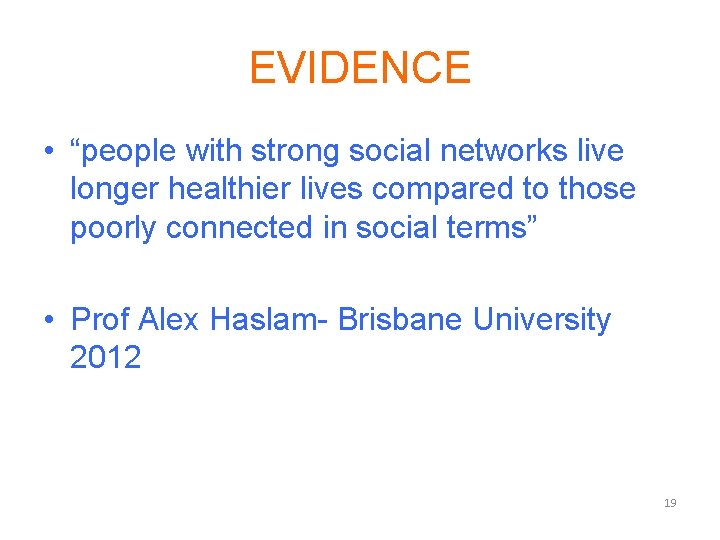 EVIDENCE

• “people with strong social networks live longer healthier lives compared to those poorly connected in social terms”

• Prof Alex Haslam- Brisbane University 2012

19